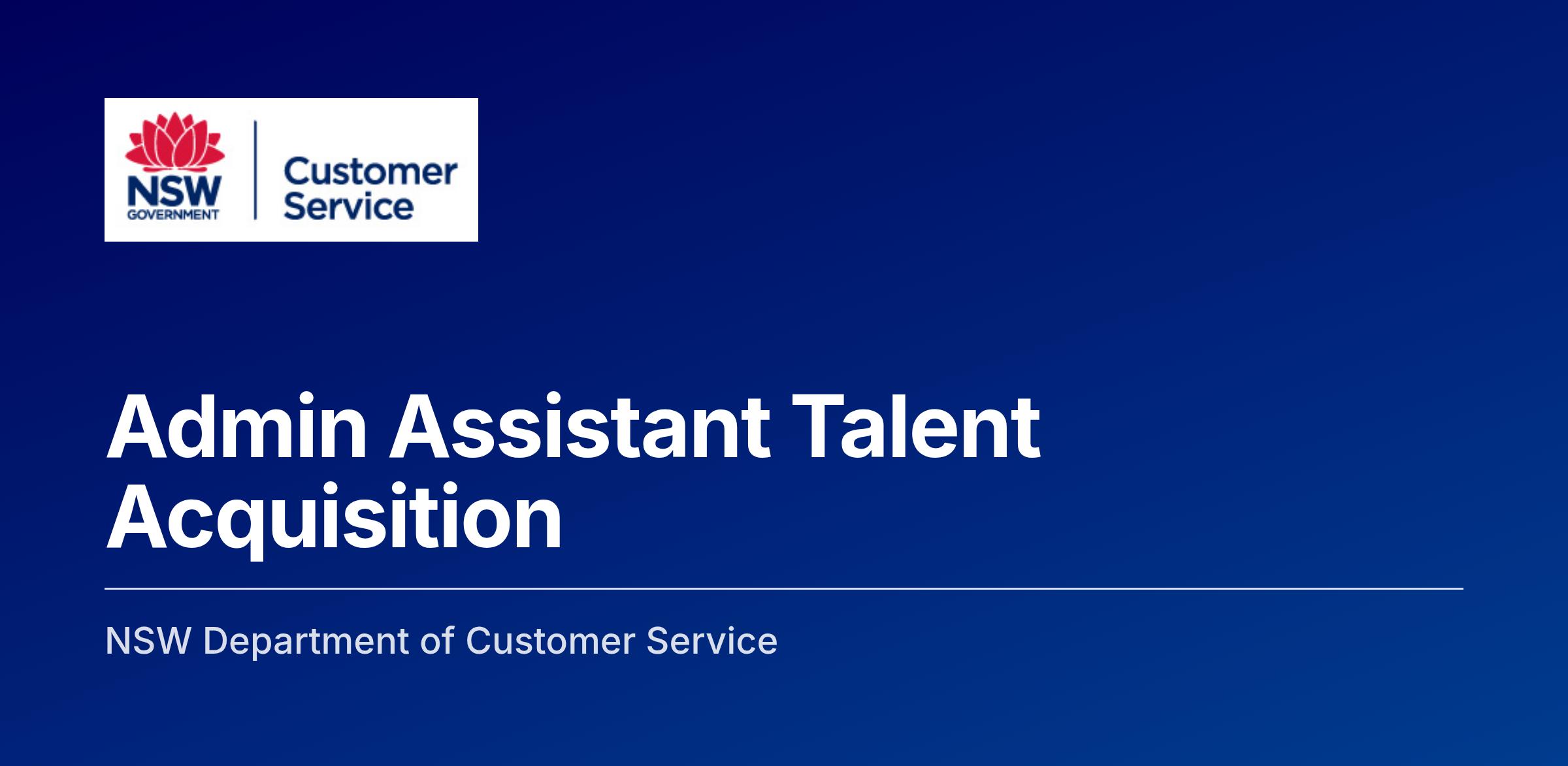 NSW GOVERNMENT

Customer Service

Admin Assistant Talent Acquisition

NSW Department of Customer Service